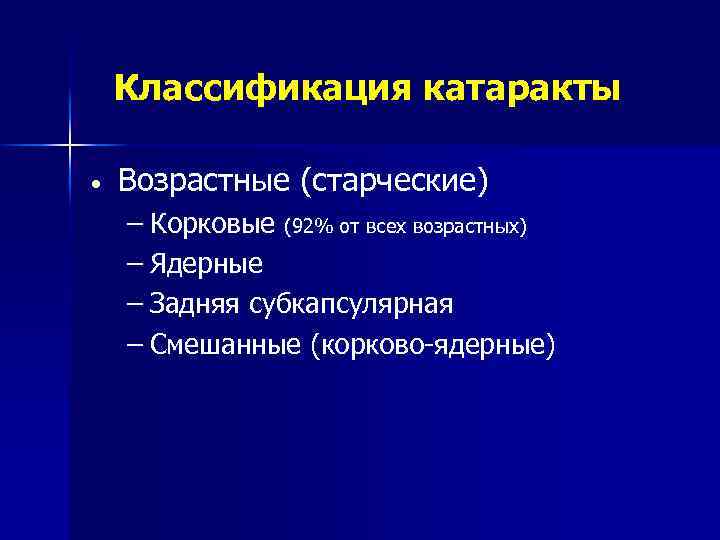 Классификация катаракты

• Возрастные (старческие)
– Корковые (92% от всех возрастных)
– Ядерные
– Задняя субкапсулярная
– Смешанные (корково-ядерные)